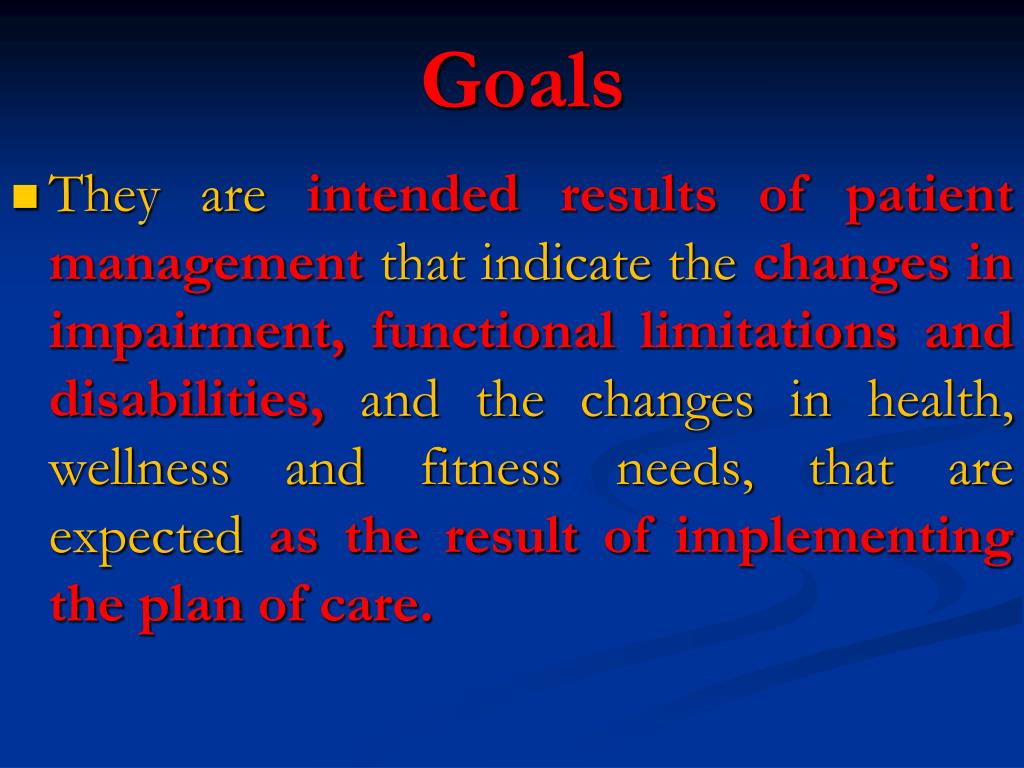 Goals

They are intended results of patient management that indicate the changes in impairment, functional limitations and disabilities, and the changes in health, wellness and fitness needs, that are expected as the result of implementing the plan of care.